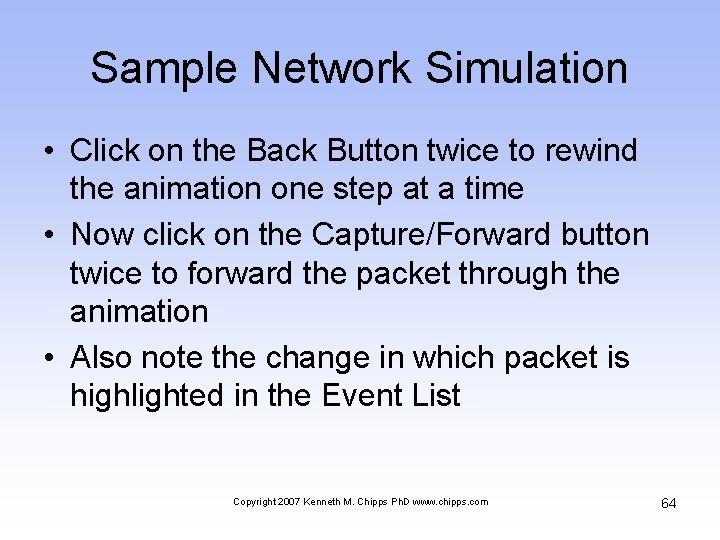 Sample Network Simulation

• Click on the Back Button twice to rewind the animation one step at a time
• Now click on the Capture/Forward button twice to forward the packet through the animation
• Also note the change in which packet is highlighted in the Event List

Copyright 2007 Kenneth M. Chipps PhD www.chipps.com

64